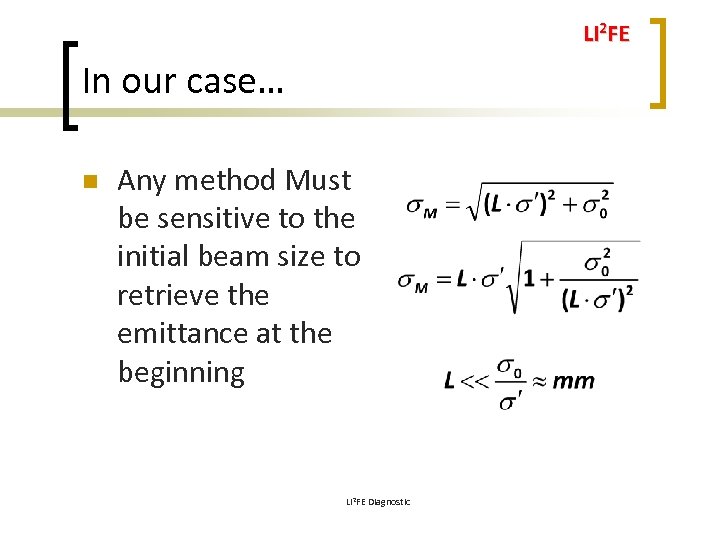 LI$^2$FE

In our case…

Any method Must be sensitive to the initial beam size to retrieve the emittance at the beginning

$\sigma_M = \sqrt{(L \cdot \sigma')^2 + \sigma_0^2}$

$\sigma_M = L \cdot \sigma' \sqrt{1 + \frac{\sigma_0^2}{(L \cdot \sigma')^2}}$

$L << \frac{\sigma_0}{\sigma'} \approx mm$

LI$^2$FE Diagnostic